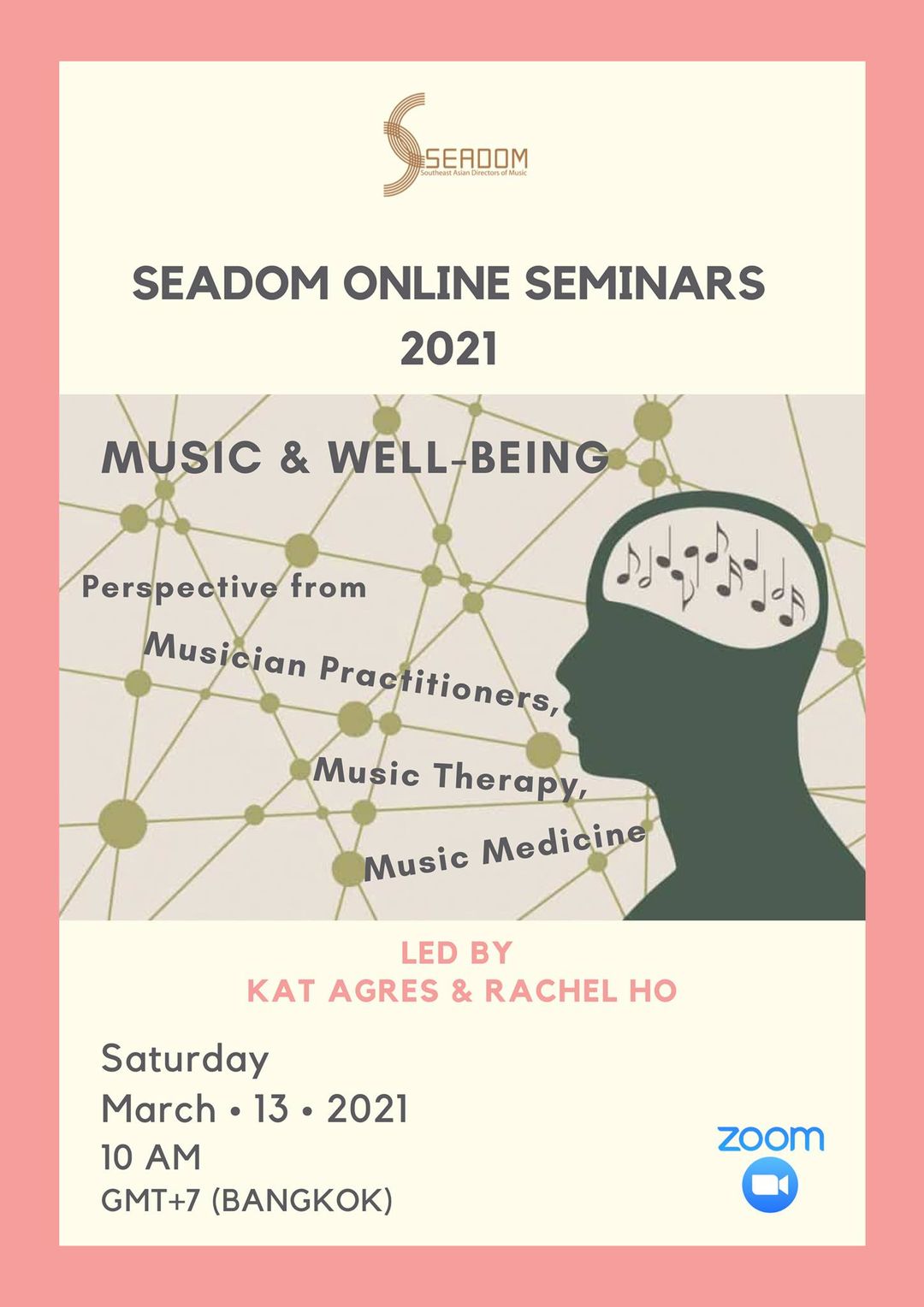 SEADOM
Southeast Asian Directors of Music

SEADOM ONLINE SEMINARS 2021

MUSIC & WELL-BEING

Perspective from
Musician Practitioners,
Music Therapy,
Music Medicine

LED BY
KAT AGRES & RACHEL HO

Saturday
March • 13 • 2021
10 AM
GMT+7 (BANGKOK)

zoom